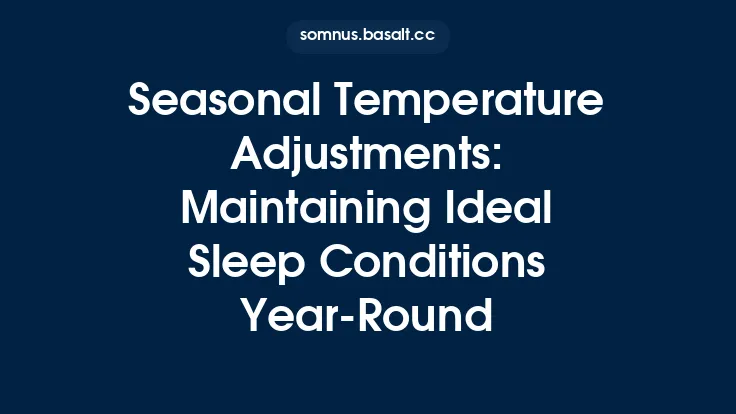 somnus.basalt.cc

Seasonal Temperature Adjustments: Maintaining Ideal Sleep Conditions Year-Round